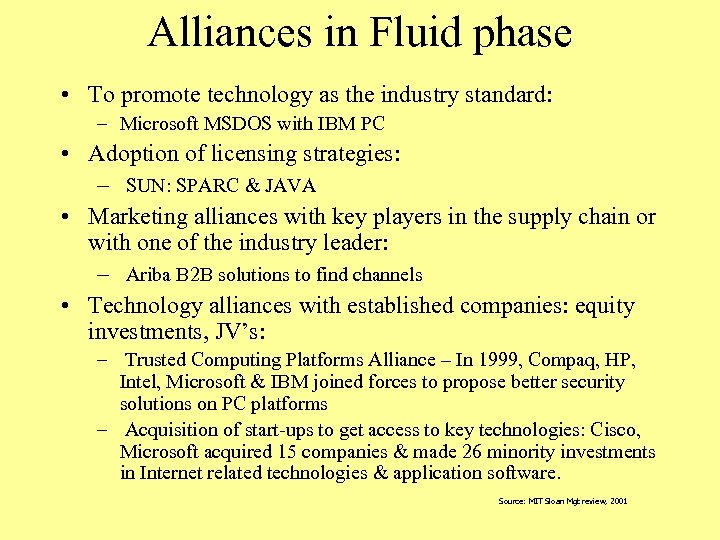 Alliances in Fluid phase

• To promote technology as the industry standard:
  – Microsoft MSDOS with IBM PC
• Adoption of licensing strategies:
  – SUN: SPARC & JAVA
• Marketing alliances with key players in the supply chain or with one of the industry leader:
  – Ariba B2B solutions to find channels
• Technology alliances with established companies: equity investments, JV's:
  – Trusted Computing Platforms Alliance – In 1999, Compaq, HP, Intel, Microsoft & IBM joined forces to propose better security solutions on PC platforms
  – Acquisition of start-ups to get access to key technologies: Cisco, Microsoft acquired 15 companies & made 26 minority investments in Internet related technologies & application software.

Source: MIT Sloan Mgt review, 2001